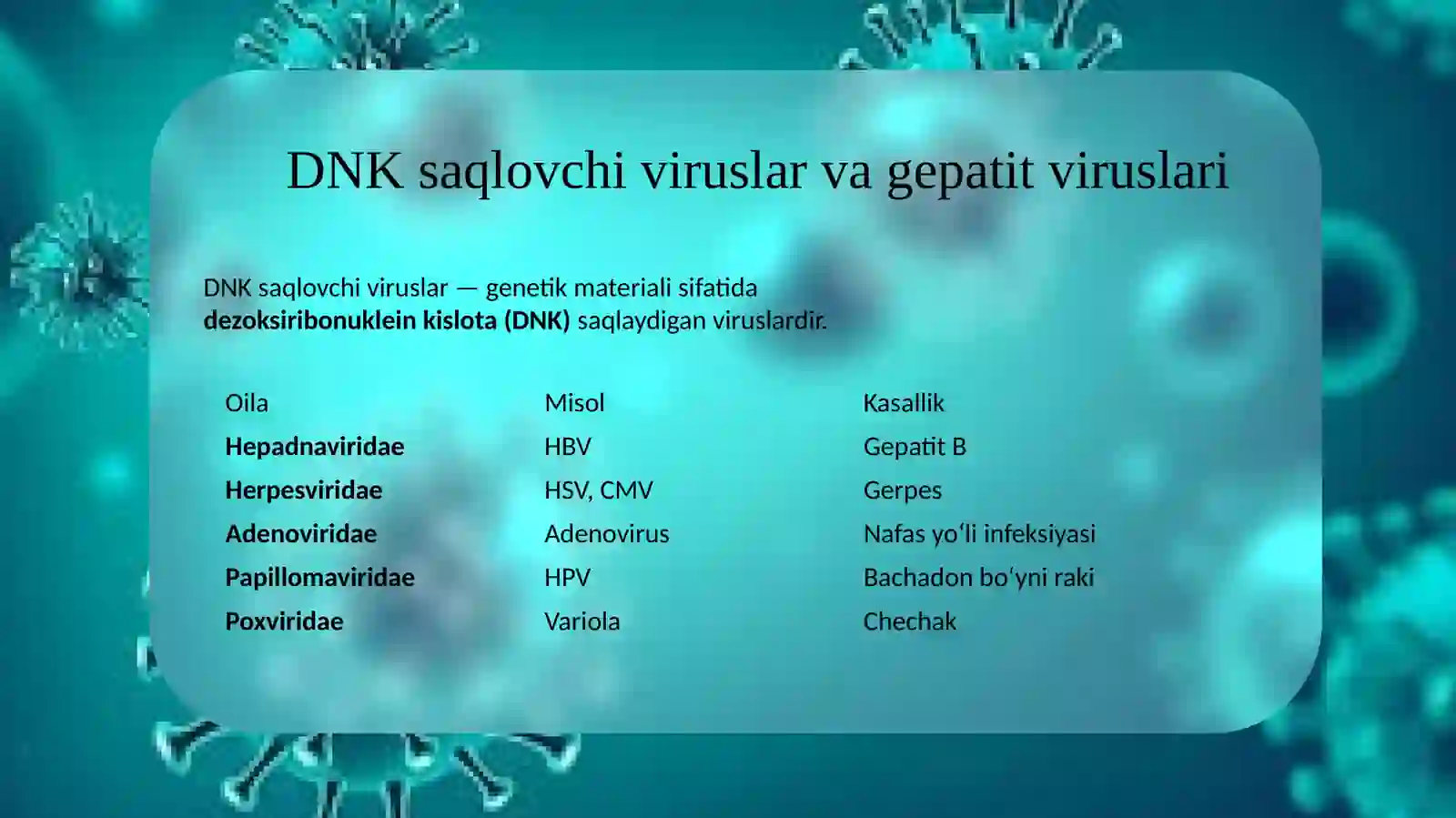 DNK saqlovchi viruslar va gepatit viruslari

DNK saqlovchi viruslar — genetik materiali sifatida dezoksiribonuklein kislota (DNK) saqlaydigan viruslardir.

| Oila | Misol | Kasallik |
|---|---|---|
| Hepadnaviridae | HBV | Gepatit B |
| Herpesviridae | HSV, CMV | Gerpes |
| Adenoviridae | Adenovirus | Nafas yoʻli infeksiyasi |
| Papillomaviridae | HPV | Bachadon boʻyni raki |
| Poxviridae | Variola | Chechak |